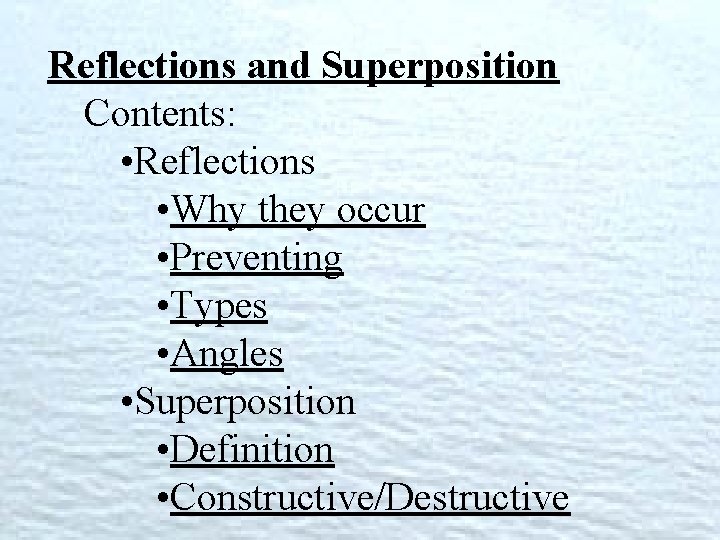 Reflections and Superposition

Contents:

•Reflections

•Why they occur

•Preventing

•Types

•Angles

•Superposition

•Definition

•Constructive/Destructive